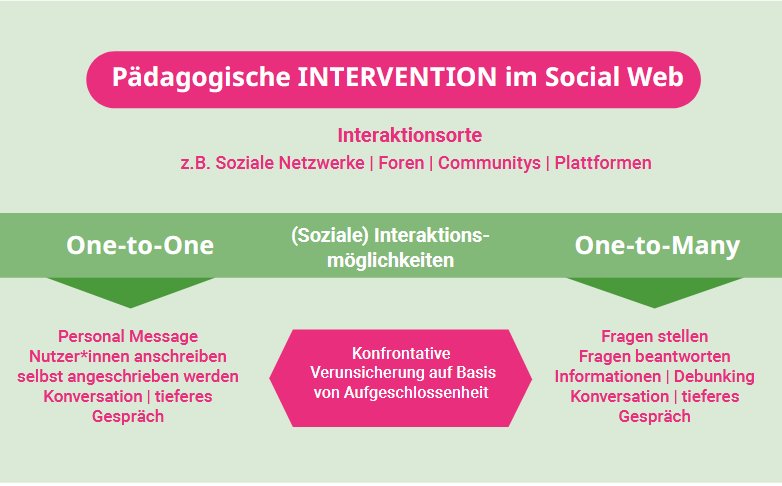 Pädagogische INTERVENTION im Social Web

Interaktionsorte
z.B. Soziale Netzwerke | Foren | Communitys | Plattformen

One-to-One

(Soziale) Interaktionsmöglichkeiten

One-to-Many

Personal Message
Nutzer*innen anschreiben
selbst angeschrieben werden
Konversation | tieferes Gespräch

Konfrontative Verunsicherung auf Basis von Aufgeschlossenheit

Fragen stellen
Fragen beantworten
Informationen | Debunking
Konversation | tieferes Gespräch